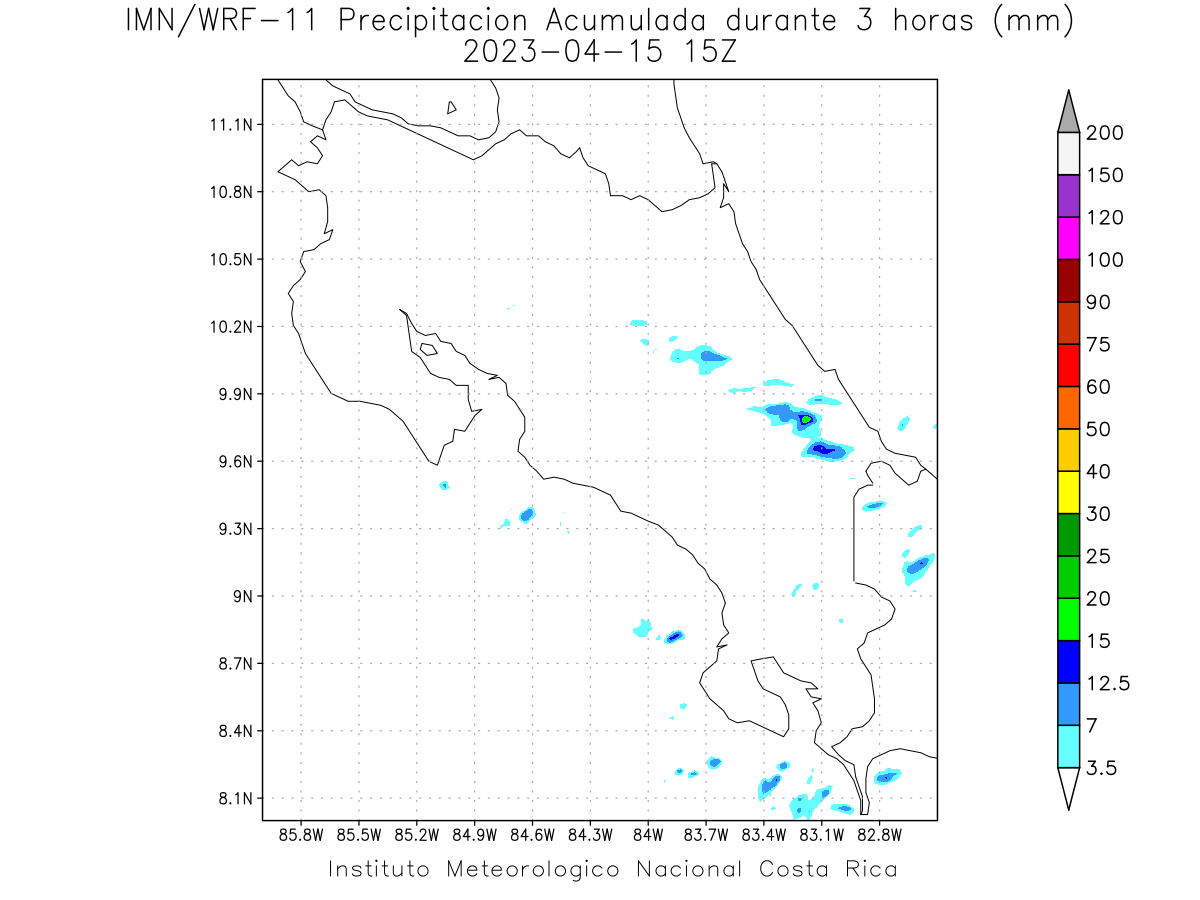 IMN/WRF-11 Precipitacion Acumulada durante 3 horas (mm)
2023-04-15 15Z

11.1N
10.8N
10.5N
10.2N
9.9N
9.6N
9.3N
9N
8.7N
8.4N
8.1N

85.8W 85.5W 85.2W 84.9W 84.6W 84.3W 84W 83.7W 83.4W 83.1W 82.8W

200
150
120
100
90
75
60
50
40
30
25
20
15
12.5
7
3.5

Instituto Meteorologico Nacional Costa Rica